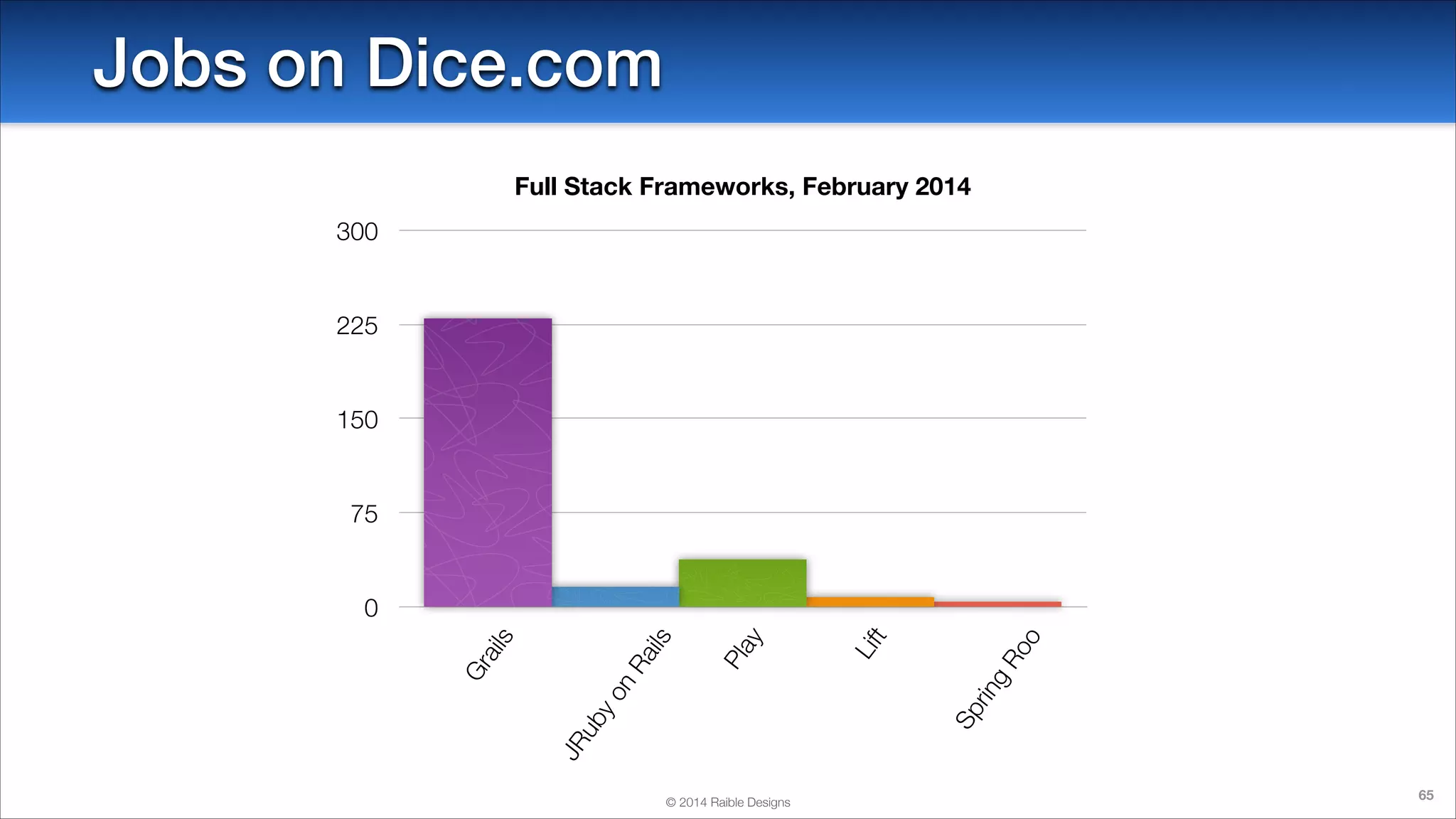 Jobs on Dice.com

Full Stack Frameworks, February 2014

300
225
150
75
0

Grails
JRuby on Rails
Play
Lift
Spring Roo

© 2014 Raible Designs

65